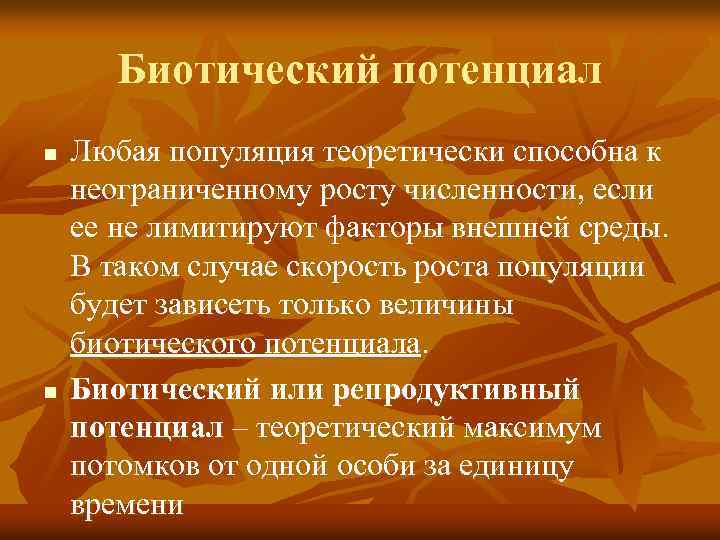 Биотический потенциал

■ Любая популяция теоретически способна к неограниченному росту численности, если ее не лимитируют факторы внешней среды. В таком случае скорость роста популяции будет зависеть только величины биотического потенциала.

■ Биотический или репродуктивный потенциал – теоретический максимум потомков от одной особи за единицу времени